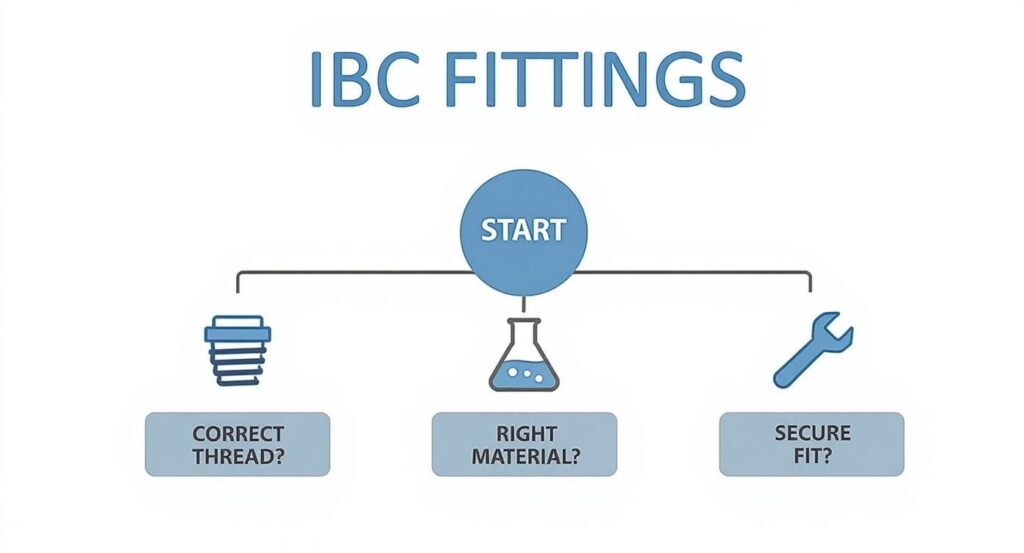 IBC FITTINGS

START

CORRECT THREAD?

RIGHT MATERIAL?

SECURE FIT?